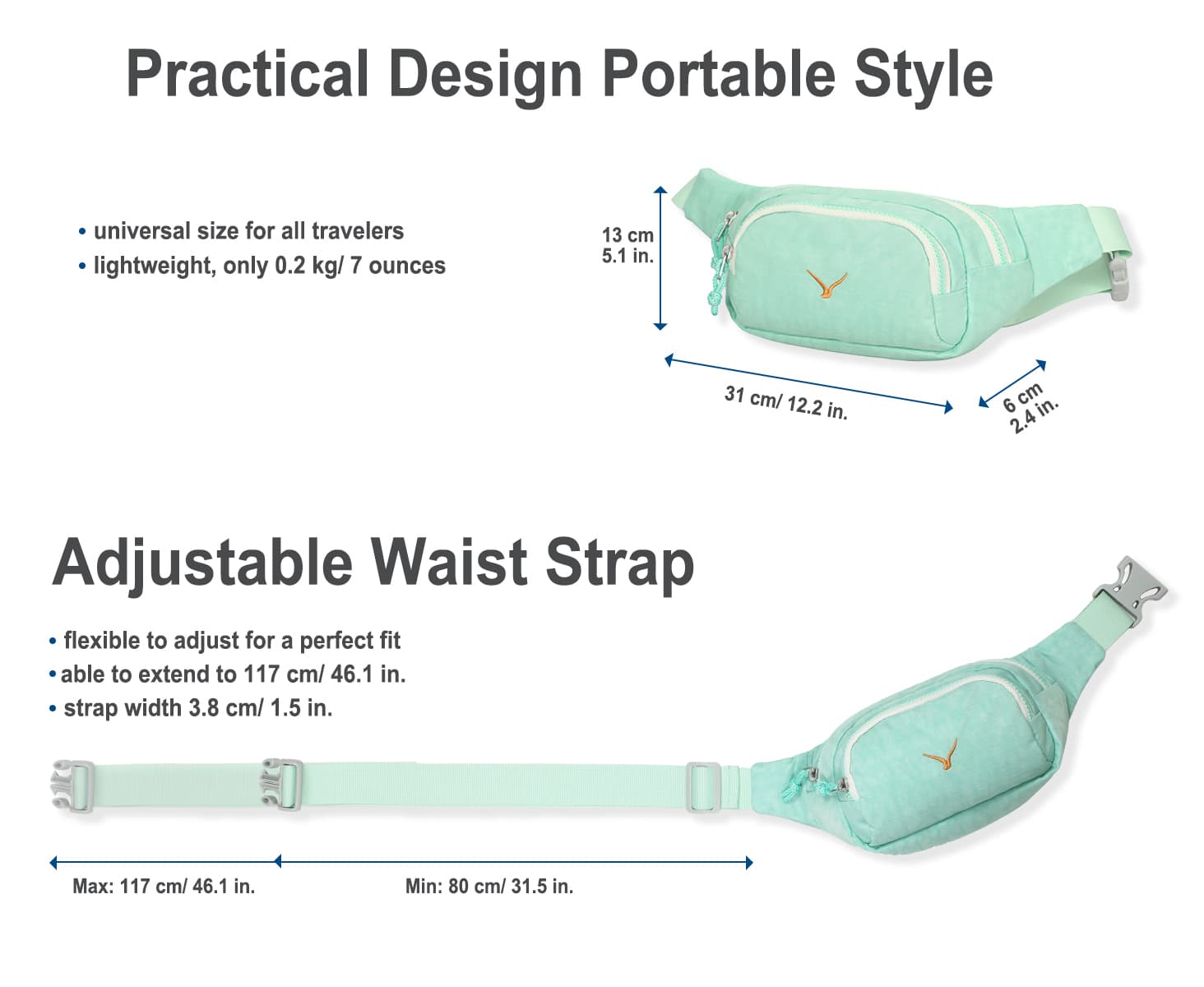 Practical Design Portable Style

• universal size for all travelers
• lightweight, only 0.2 kg/ 7 ounces

13 cm
5.1 in.

31 cm/ 12.2 in.

6 cm
2.4 in.

Adjustable Waist Strap

• flexible to adjust for a perfect fit
• able to extend to 117 cm/ 46.1 in.
• strap width 3.8 cm/ 1.5 in.

Max: 117 cm/ 46.1 in.

Min: 80 cm/ 31.5 in.